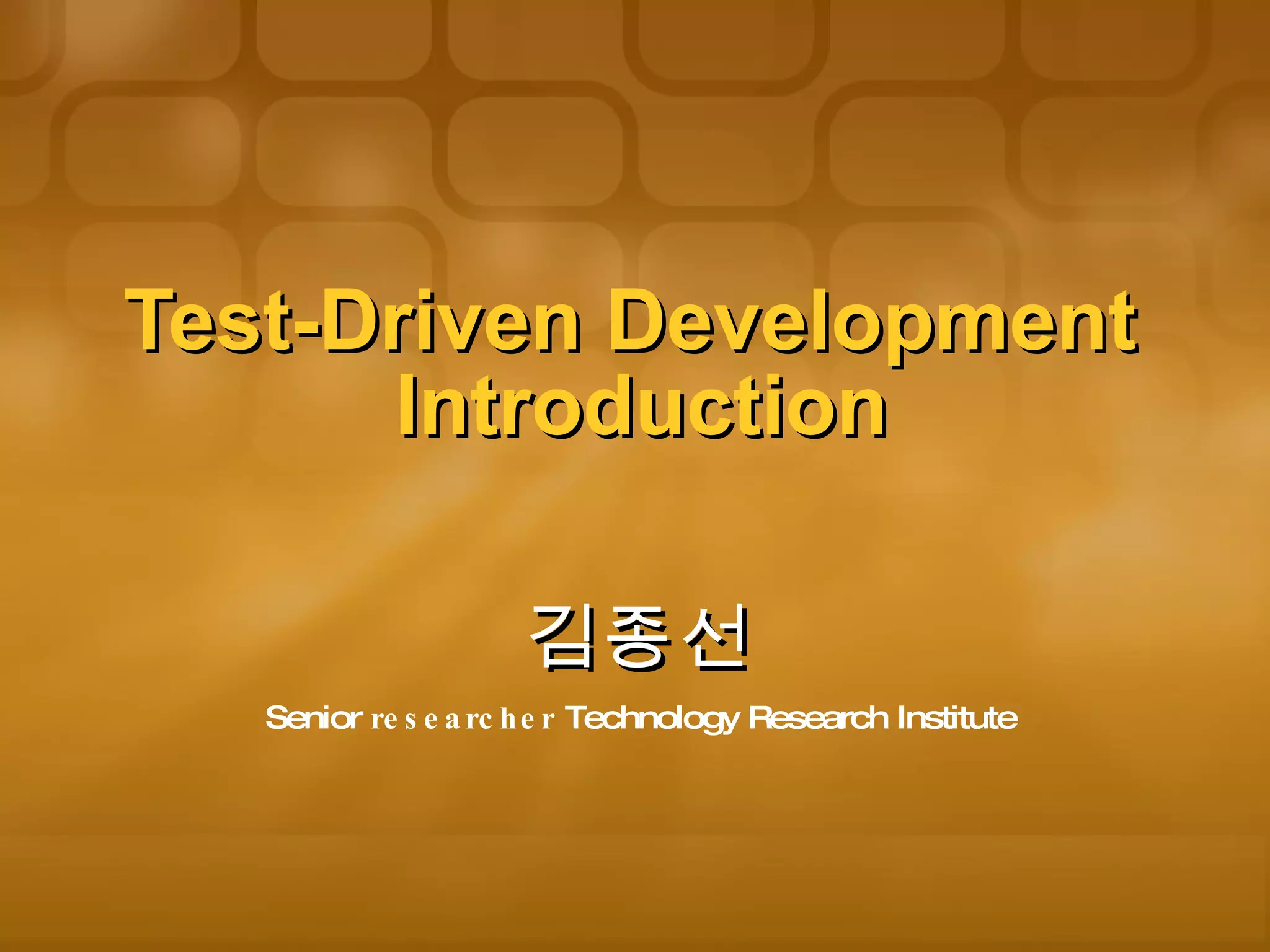 Test-Driven Development Introduction

김종선

Senior researcher Technology Research Institute